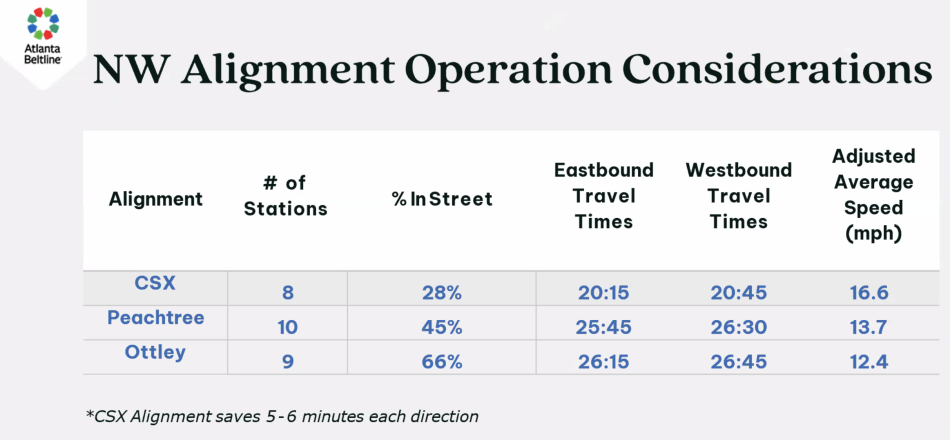 Atlanta Beltline

NW Alignment Operation Considerations

| Alignment | # of Stations | % In Street | Eastbound Travel Times | Westbound Travel Times | Adjusted Average Speed (mph) |
|---|---|---|---|---|---|
| CSX | 8 | 28% | 20:15 | 20:45 | 16.6 |
| Peachtree | 10 | 45% | 25:45 | 26:30 | 13.7 |
| Ottley | 9 | 66% | 26:15 | 26:45 | 12.4 |

*CSX Alignment saves 5-6 minutes each direction